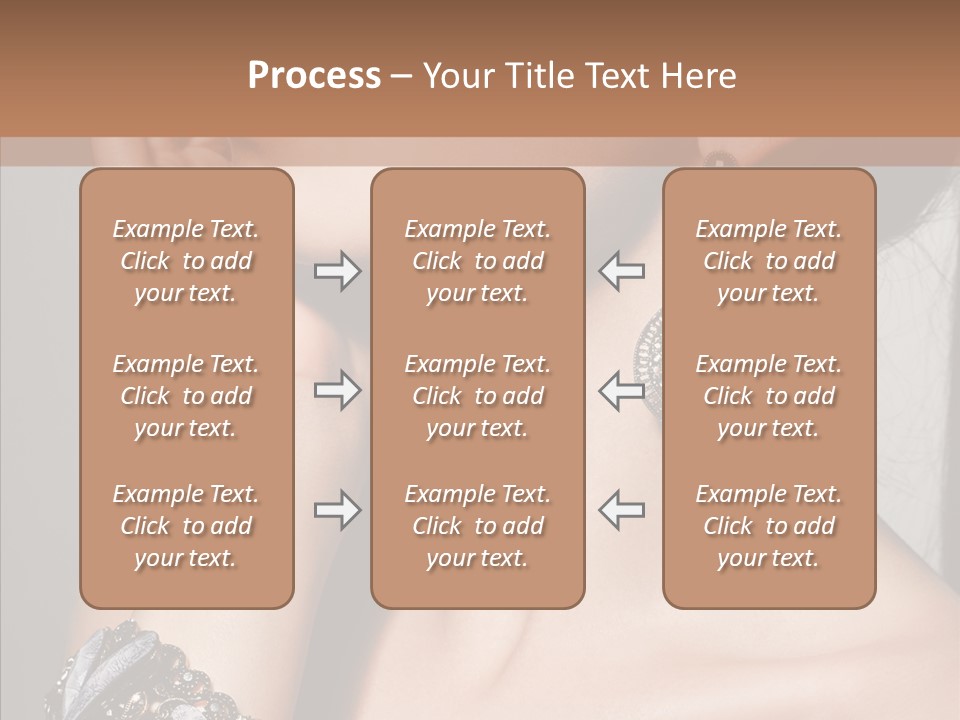 Process – Your Title Text Here

Example Text. Click to add your text.

Example Text. Click to add your text.

Example Text. Click to add your text.

Example Text. Click to add your text.

Example Text. Click to add your text.

Example Text. Click to add your text.

Example Text. Click to add your text.

Example Text. Click to add your text.

Example Text. Click to add your text.